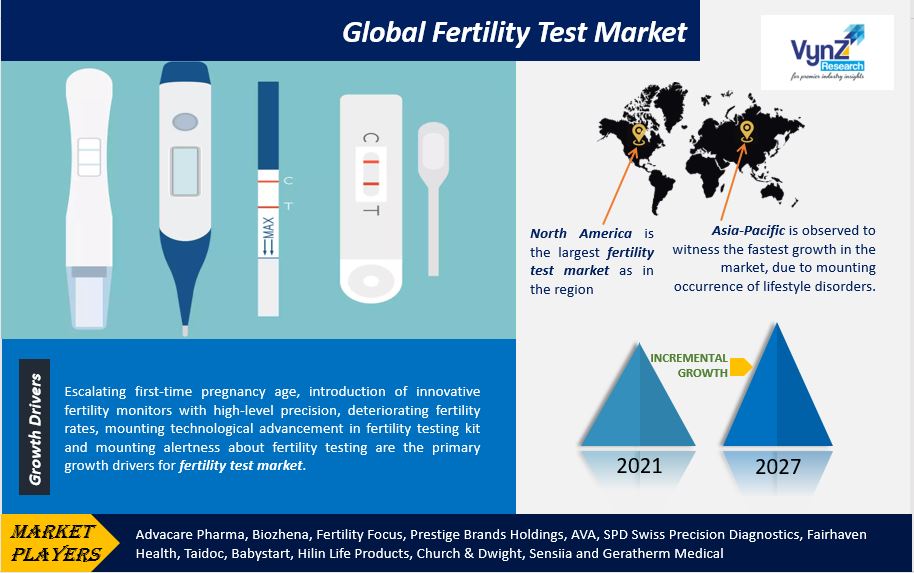 Global Fertility Test Market

VynZ Research
for premier industry insights

C
T
MAX
C
T

North America is the largest fertility test market as in the region

Asia-Pacific is observed to witness the fastest growth in the market, due to mounting occurrence of lifestyle disorders.

Growth Drivers

Escalating first-time pregnancy age, introduction of innovative fertility monitors with high-level precision, deteriorating fertility rates, mounting technological advancement in fertility testing kit and mounting alertness about fertility testing are the primary growth drivers for fertility test market.

INCREMENTAL GROWTH

2021

2027

MARKET PLAYERS

Advacare Pharma, Biozhena, Fertility Focus, Prestige Brands Holdings, AVA, SPD Swiss Precision Diagnostics, Fairhaven Health, Taidoc, Babystart, Hilin Life Products, Church & Dwight, Sensiia and Geratherm Medical